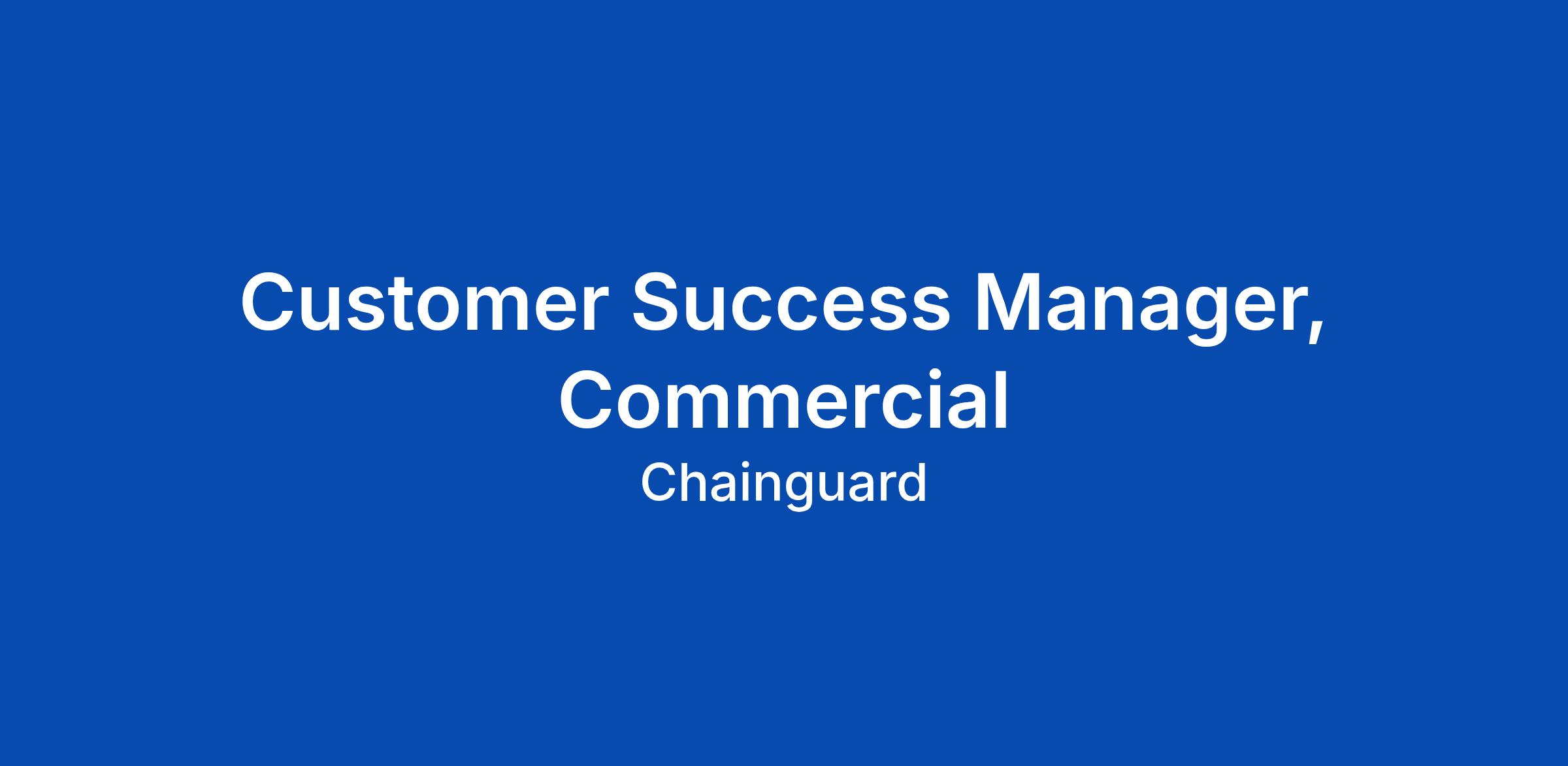 Customer Success Manager, Commercial

Chainguard